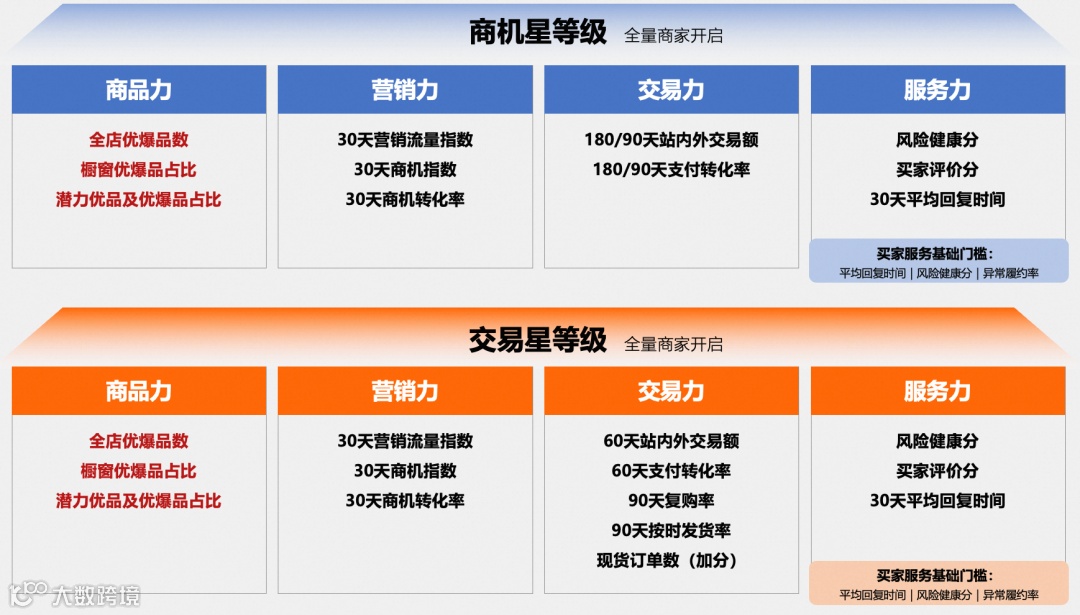 商机星等级 全量商家开启

商品力

全店优爆品数
橱窗优爆品占比
潜力优品及优爆品占比

营销力

30天营销流量指数
30天商机指数
30天商机转化率

交易力

180/90天站内外交易额
180/90天支付转化率

服务力

风险健康分
买家评价分
30天平均回复时间

买家服务基础门槛：
平均回复时间 | 风险健康分 | 异常履约率

交易星等级 全量商家开启

商品力

全店优爆品数
橱窗优爆品占比
潜力优品及优爆品占比

营销力

30天营销流量指数
30天商机指数
30天商机转化率

交易力

60天站内外交易额
60天支付转化率
90天复购率
90天按时发货率
现货订单数（加分）

服务力

风险健康分
买家评价分
30天平均回复时间

买家服务基础门槛：
平均回复时间 | 风险健康分 | 异常履约率

大数跨境